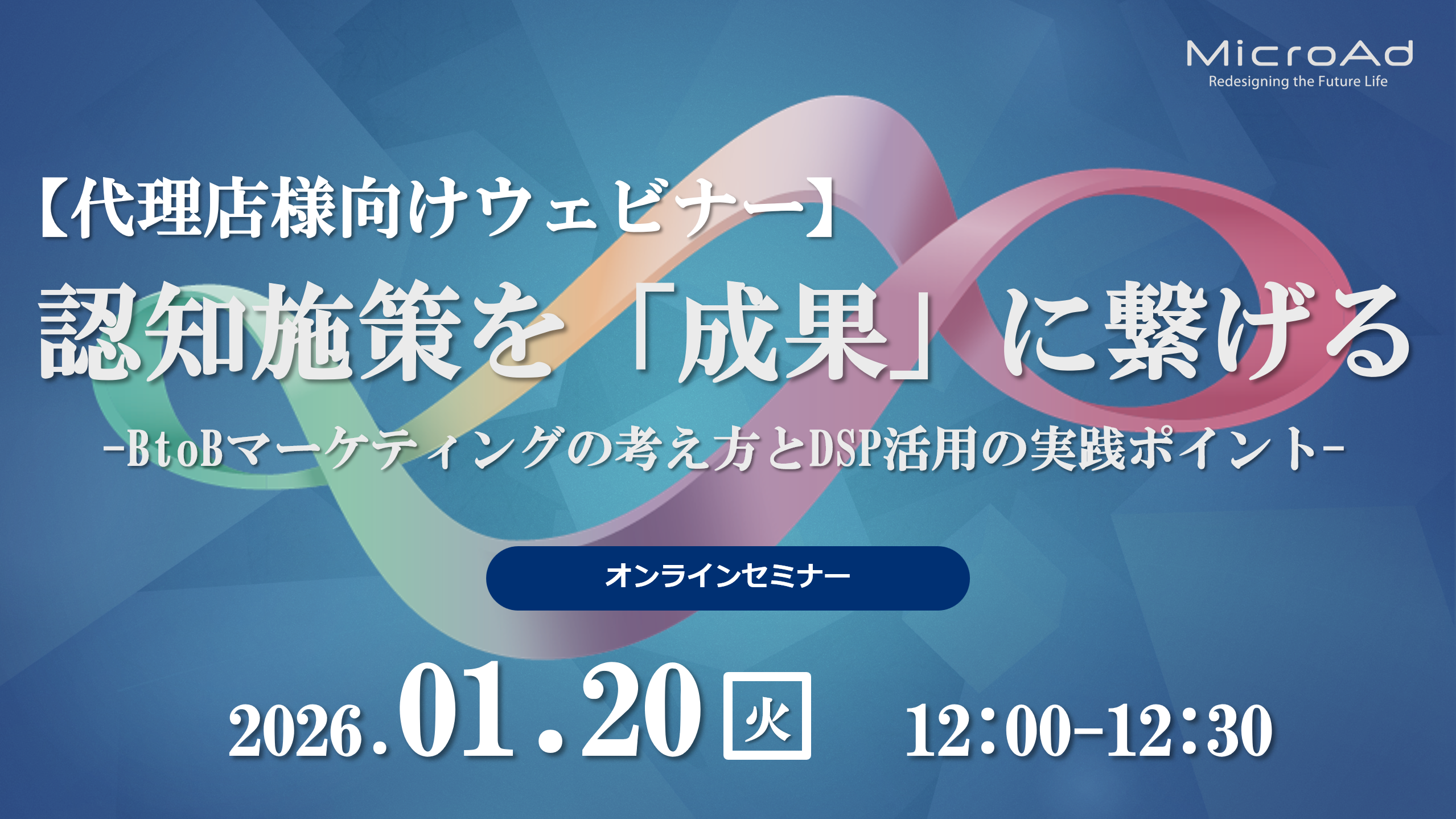 MicroAd
Redesigning the Future Life

【代理店様向けウェビナー】
認知施策を「成果」に繋げる
-BtoBマーケティングの考え方とDSP活用の実践ポイント-

オンラインセミナー

2026.01.20 火 12:00-12:30